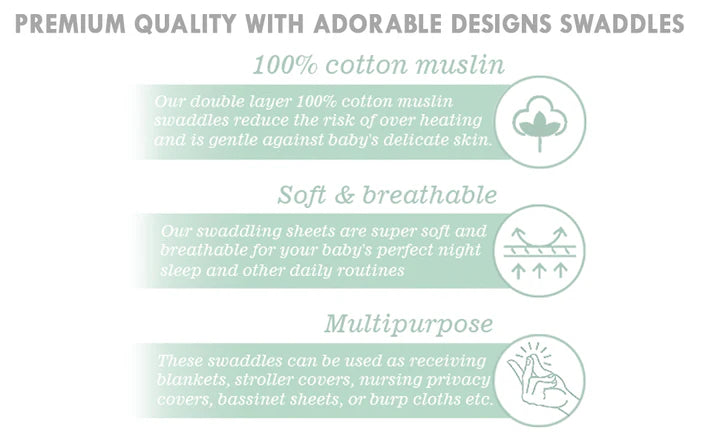 PREMIUM QUALITY WITH ADORABLE DESIGNS SWADDLES

100% cotton muslin

Our double layer 100% cotton muslin swaddles reduce the risk of over heating and is gentle against baby's delicate skin.

Soft & breathable

Our swaddling sheets are super soft and breathable for your baby's perfect night sleep and other daily routines

Multipurpose

These swaddles can be used as receiving blankets, stroller covers, nursing privacy covers, bassinet sheets, or burp cloths etc.